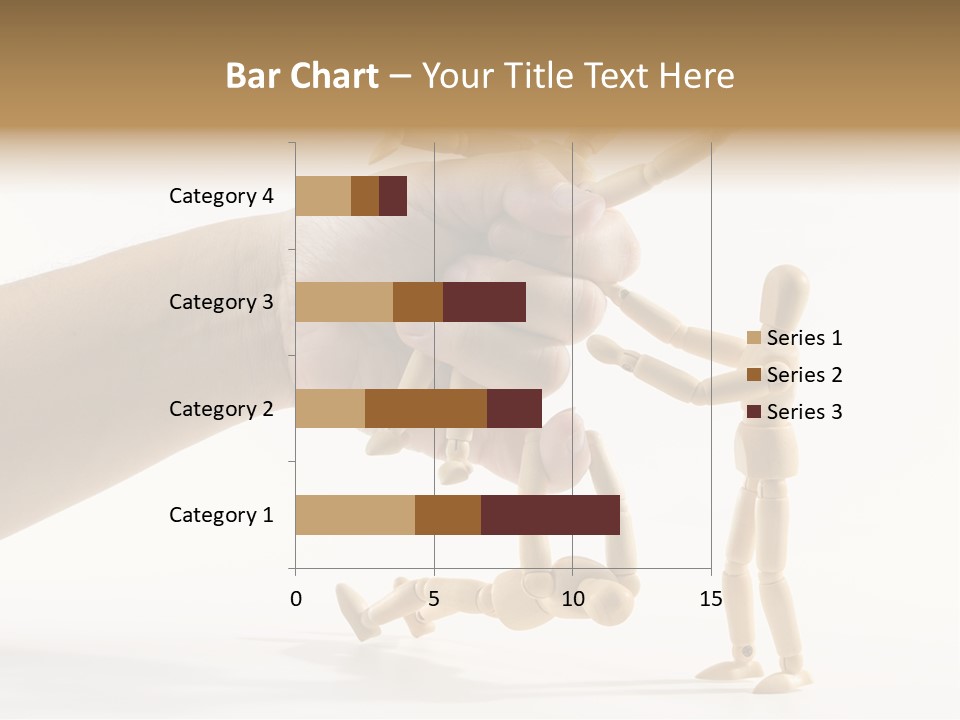 Bar Chart – Your Title Text Here

Category 4
Category 3
Category 2
Category 1

0
5
10
15

Series 1
Series 2
Series 3